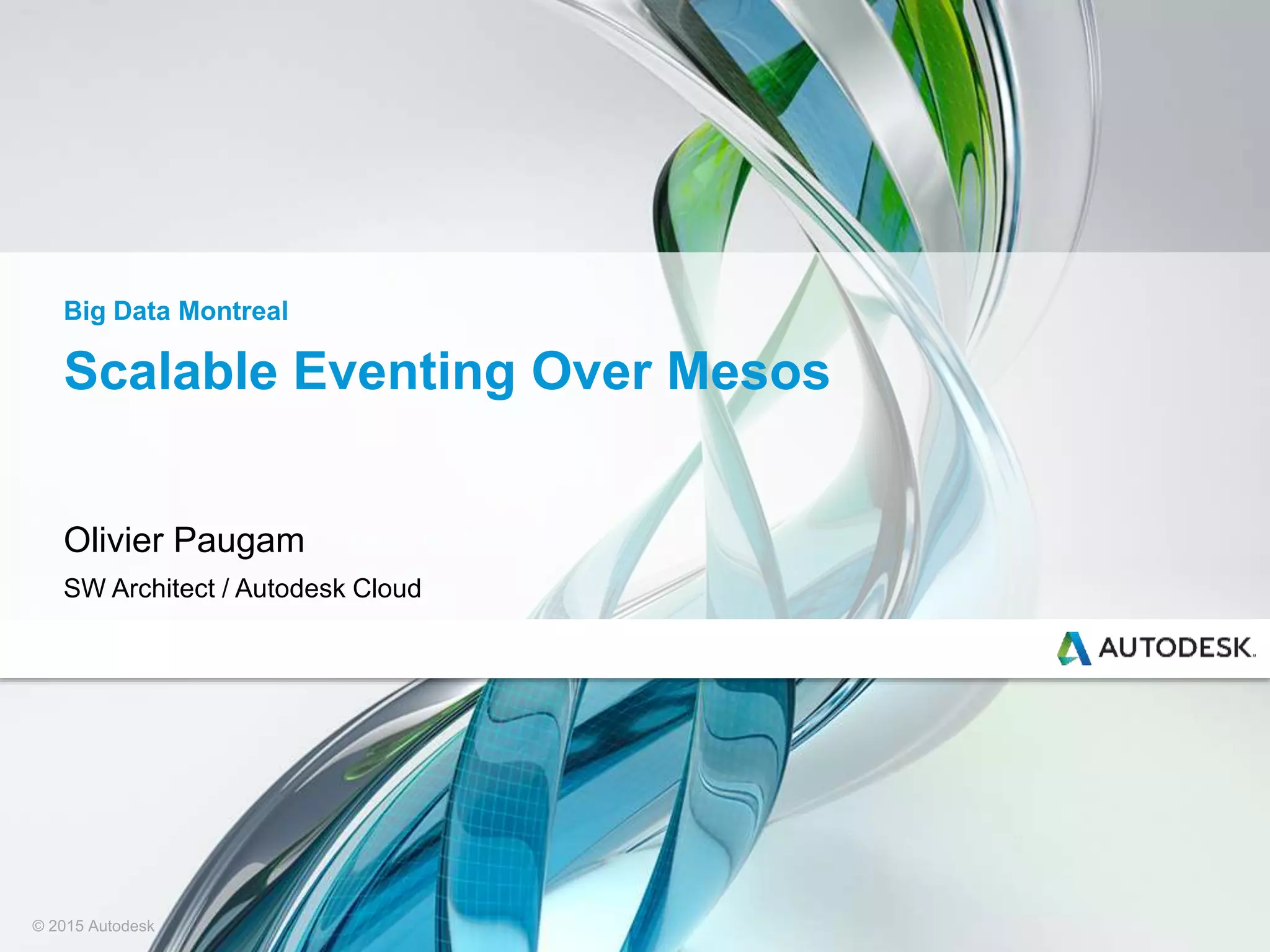 Big Data Montreal

Scalable Eventing Over Mesos

Olivier Paugam

SW Architect / Autodesk Cloud

AUTODESK.

© 2015 Autodesk